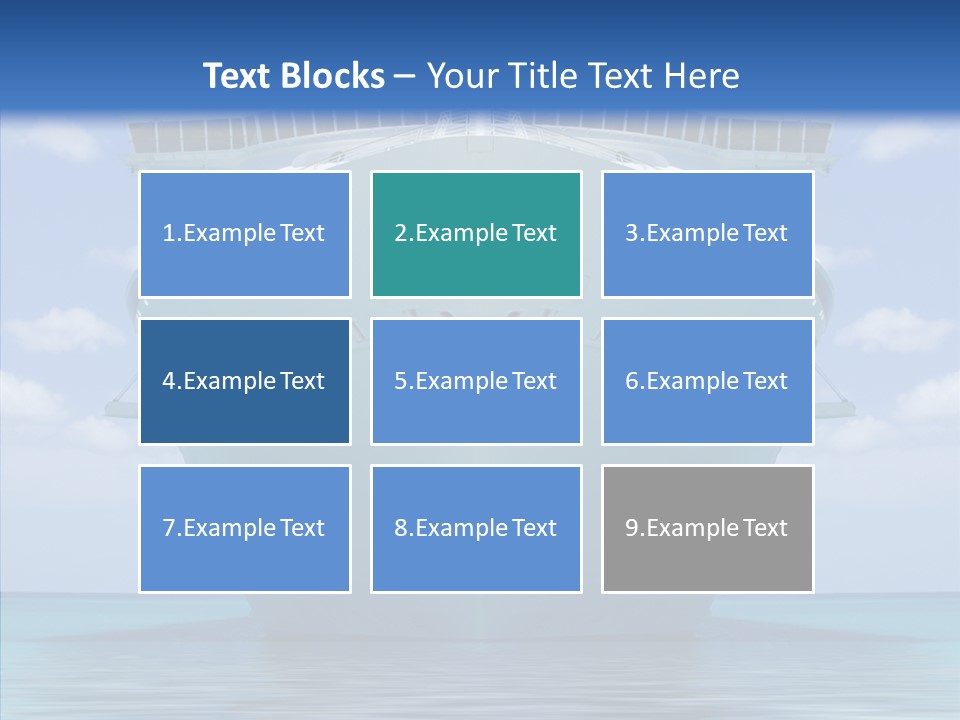 Text Blocks – Your Title Text Here

1.Example Text

2.Example Text

3.Example Text

4.Example Text

5.Example Text

6.Example Text

7.Example Text

8.Example Text

9.Example Text